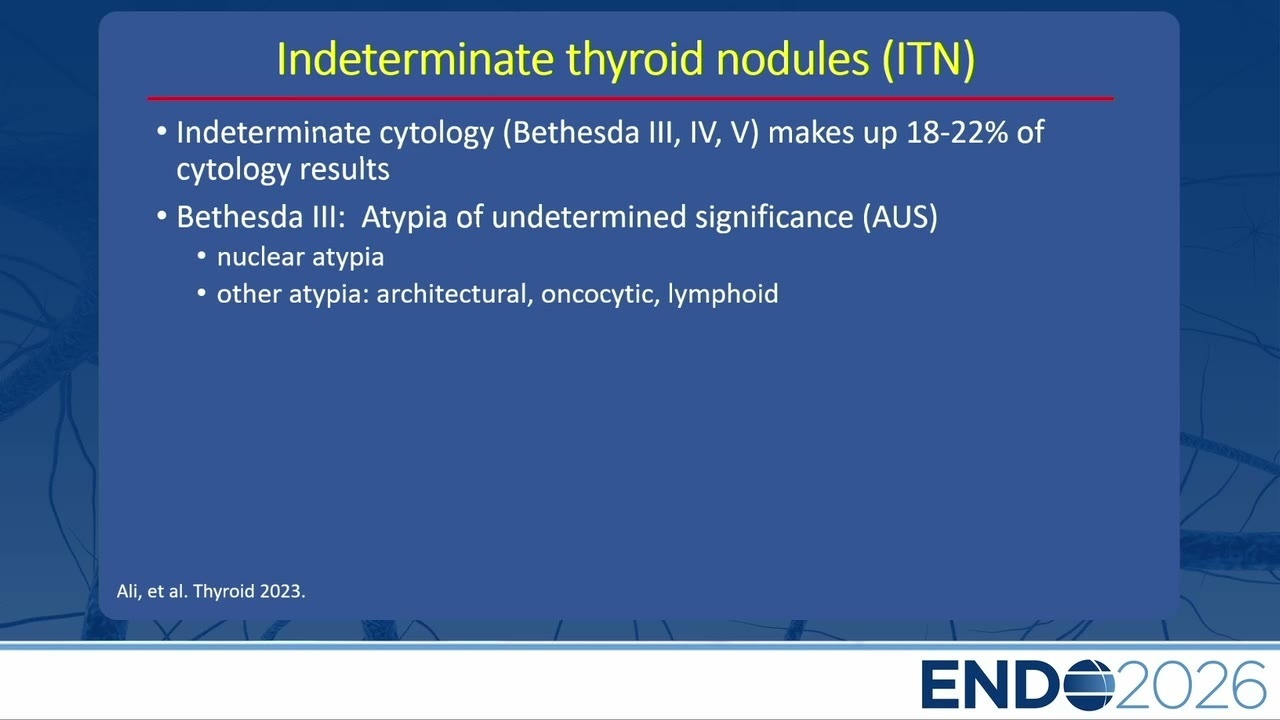 Indeterminate thyroid nodules (ITN)

• Indeterminate cytology (Bethesda III, IV, V) makes up 18-22% of cytology results

• Bethesda III: Atypia of undetermined significance (AUS)
  • nuclear atypia
  • other atypia: architectural, oncocytic, lymphoid

Ali, et al. Thyroid 2023.

ENDO2026